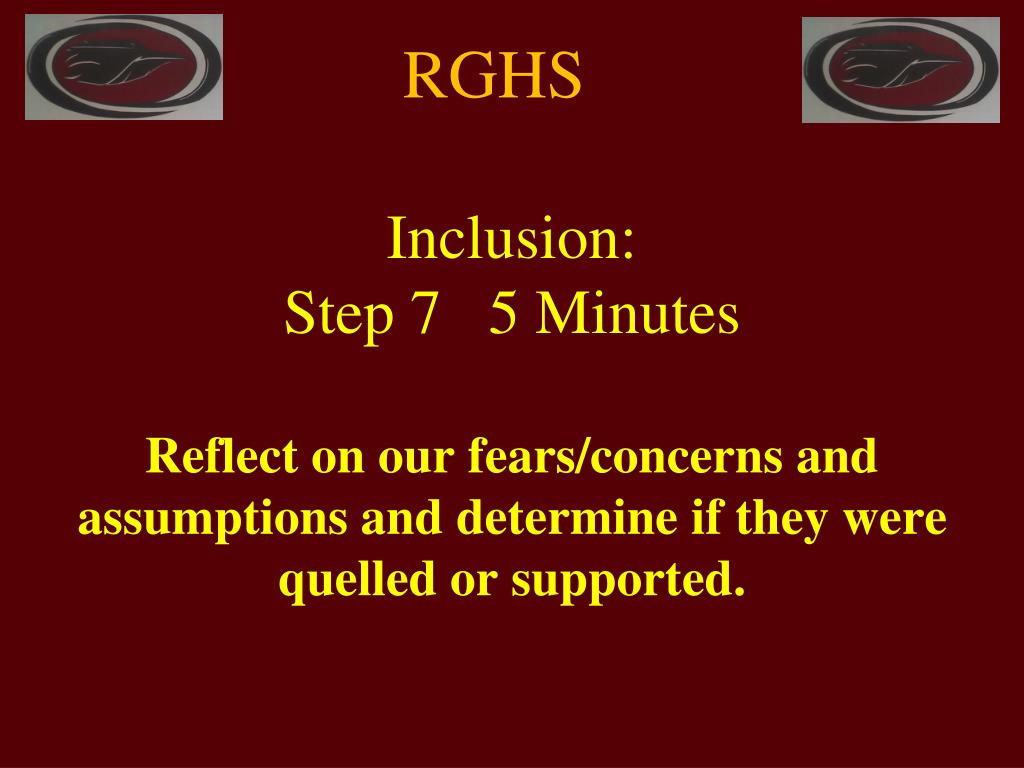 RGHS

Inclusion:
Step 7   5 Minutes

Reflect on our fears/concerns and assumptions and determine if they were quelled or supported.